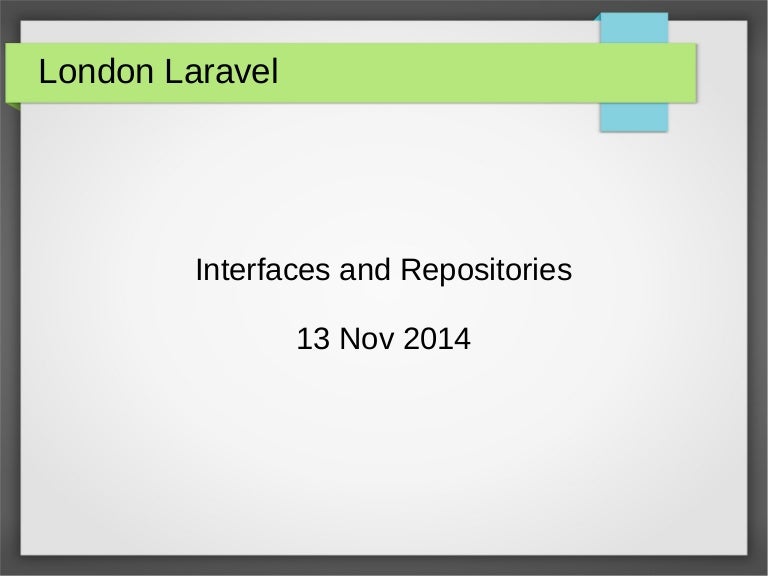 London Laravel

Interfaces and Repositories

13 Nov 2014